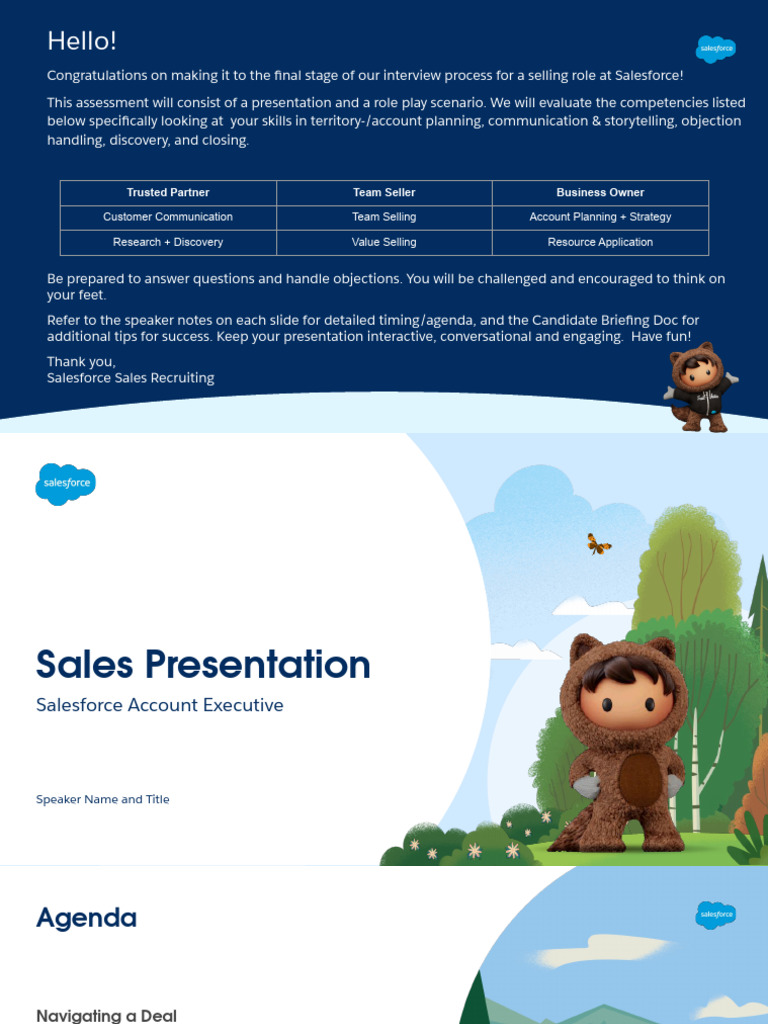 Hello!

salesforce

Congratulations on making it to the final stage of our interview process for a selling role at Salesforce!

This assessment will consist of a presentation and a role play scenario. We will evaluate the competencies listed below specifically looking at your skills in territory-/account planning, communication & storytelling, objection handling, discovery, and closing.

| Trusted Partner | Team Seller | Business Owner |
|---|---|---|
| Customer Communication | Team Selling | Account Planning + Strategy |
| Research + Discovery | Value Selling | Resource Application |

Be prepared to answer questions and handle objections. You will be challenged and encouraged to think on your feet.

Refer to the speaker notes on each slide for detailed timing/agenda, and the Candidate Briefing Doc for additional tips for success. Keep your presentation interactive, conversational and engaging. Have fun!

Thank you,
Salesforce Sales Recruiting

salesforce

Sales Presentation

Salesforce Account Executive

Speaker Name and Title

Agenda

salesforce

Navigating a Deal